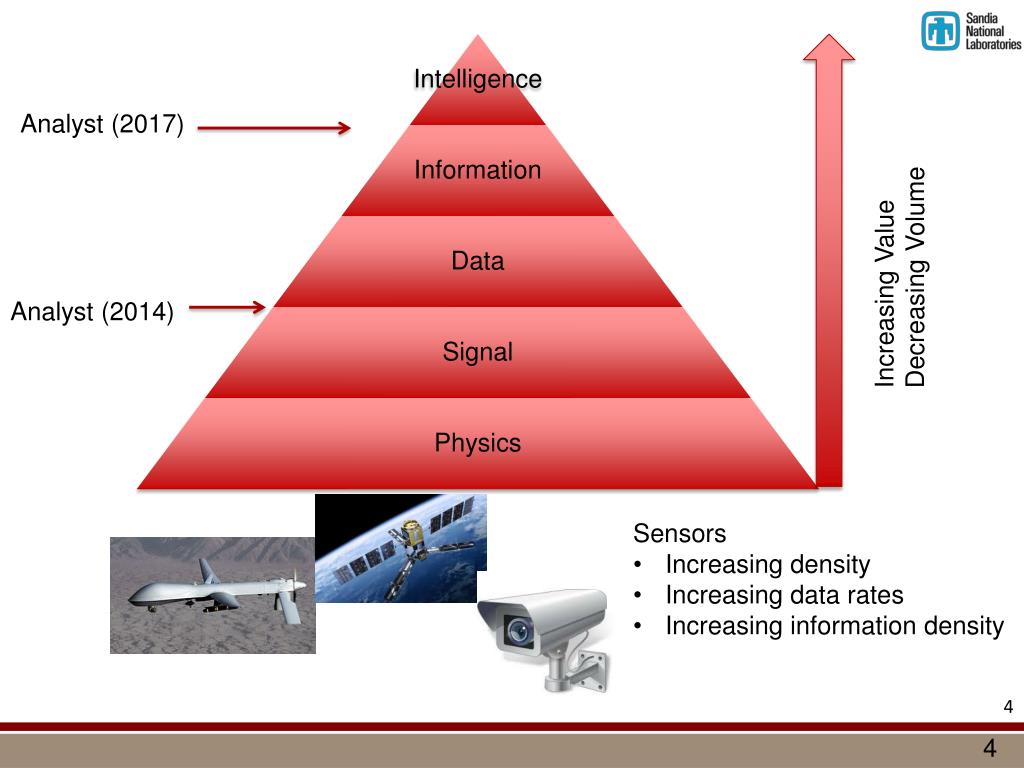 Sandia National Laboratories

Intelligence

Analyst (2017)

Information

Data

Analyst (2014)

Signal

Physics

Increasing Value
Decreasing Volume

Sensors
• Increasing density
• Increasing data rates
• Increasing information density

4

4